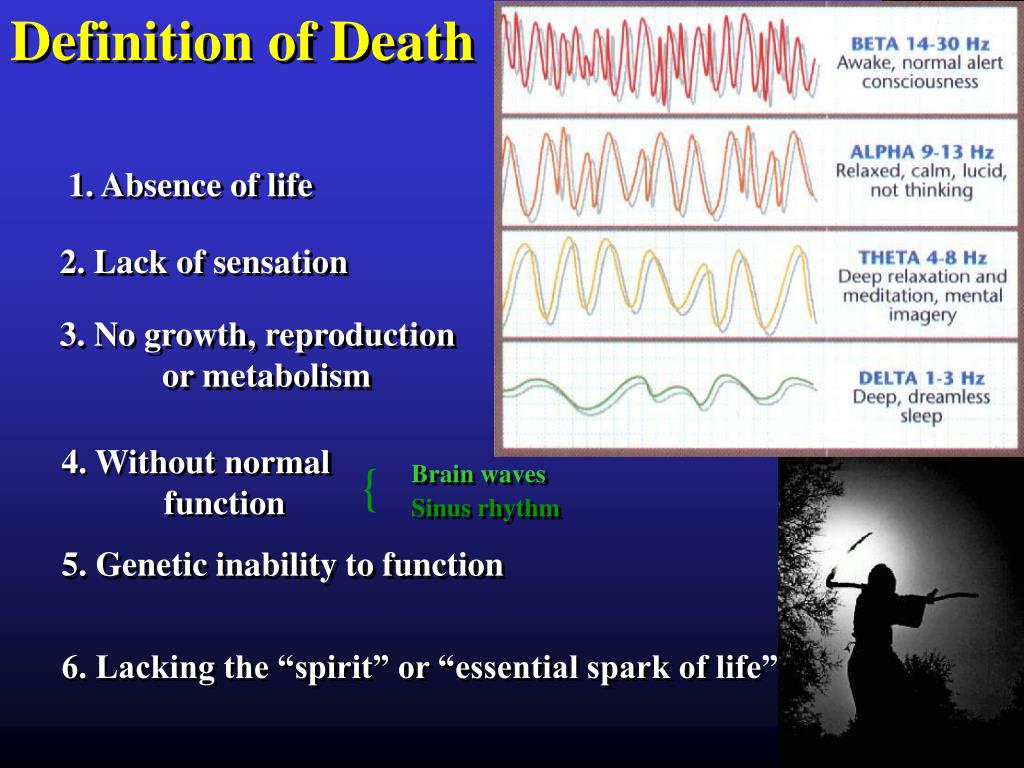 Definition of Death

1. Absence of life

2. Lack of sensation

3. No growth, reproduction or metabolism

4. Without normal function

{ Brain waves
Sinus rhythm

5. Genetic inability to function

6. Lacking the “spirit” or “essential spark of life”

BETA 14-30 Hz
Awake, normal alert consciousness

ALPHA 9-13 Hz
Relaxed, calm, lucid, not thinking

THETA 4-8 Hz
Deep relaxation and meditation, mental imagery

DELTA 1-3 Hz
Deep, dreamless sleep